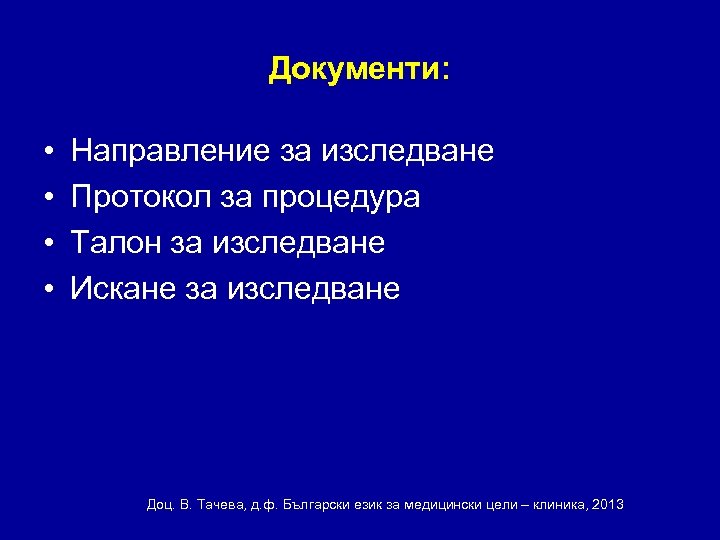 Документи:

• Направление за изследване
• Протокол за процедура
• Талон за изследване
• Искане за изследване

Доц. В. Тачева, д.ф. Български език за медицински цели – клиника, 2013